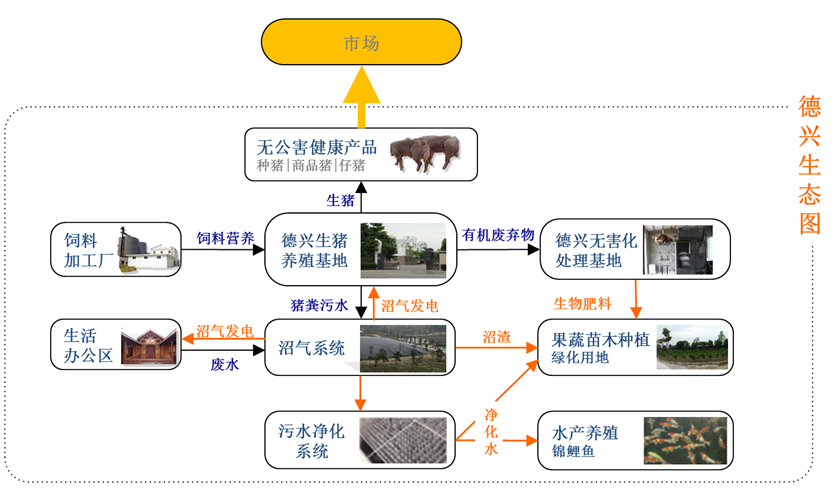 市场

德兴生态图

无公害健康产品
种猪|商品猪|仔猪

生猪

饲料加工厂

饲料营养

德兴生猪养殖基地

有机废弃物

德兴无害化处理基地

猪粪污水

沼气发电

生物肥料

生活办公区

沼气发电

废水

沼气系统

沼渣

果蔬苗木种植
绿化用地

污水净化系统

净化水

水产养殖
锦鲤鱼